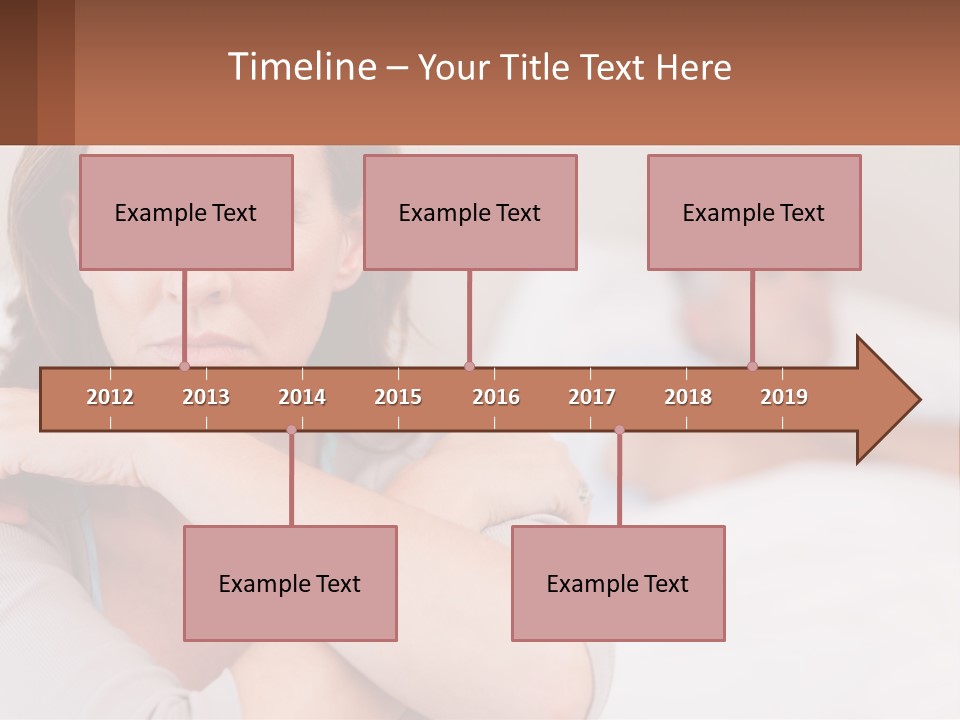 Timeline – Your Title Text Here

Example Text

Example Text

Example Text

2012 2013 2014 2015 2016 2017 2018 2019

Example Text

Example Text